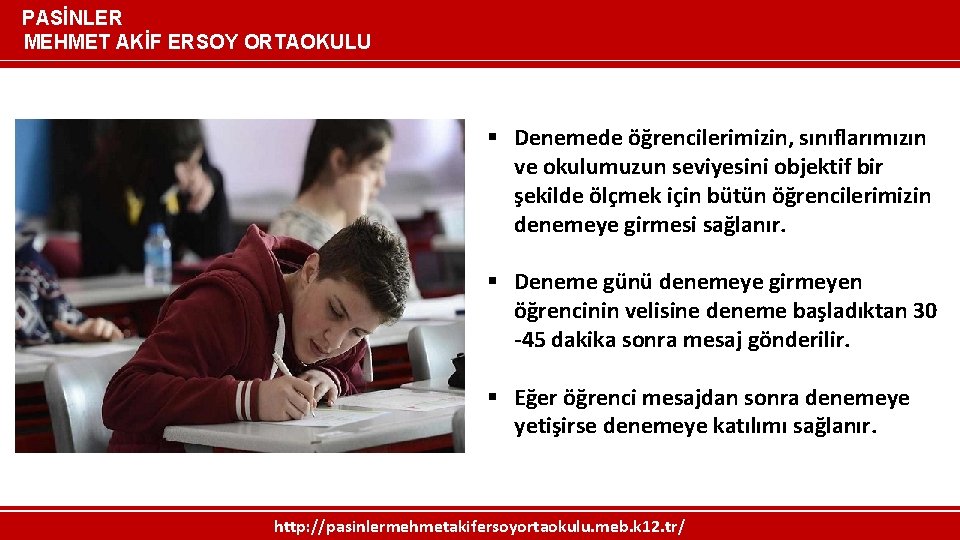 PASİNLER
MEHMET AKİF ERSOY ORTAOKULU

▪ Denemede öğrencilerimizin, sınıflarımızın ve okulumuzun seviyesini objektif bir şekilde ölçmek için bütün öğrencilerimizin denemeye girmesi sağlanır.

▪ Deneme günü denemeye girmeyen öğrencinin velisine deneme başladıktan 30 -45 dakika sonra mesaj gönderilir.

▪ Eğer öğrenci mesajdan sonra denemeye yetişirse denemeye katılımı sağlanır.

http://pasinlermehmetakifersoyortaokulu.meb.k12.tr/